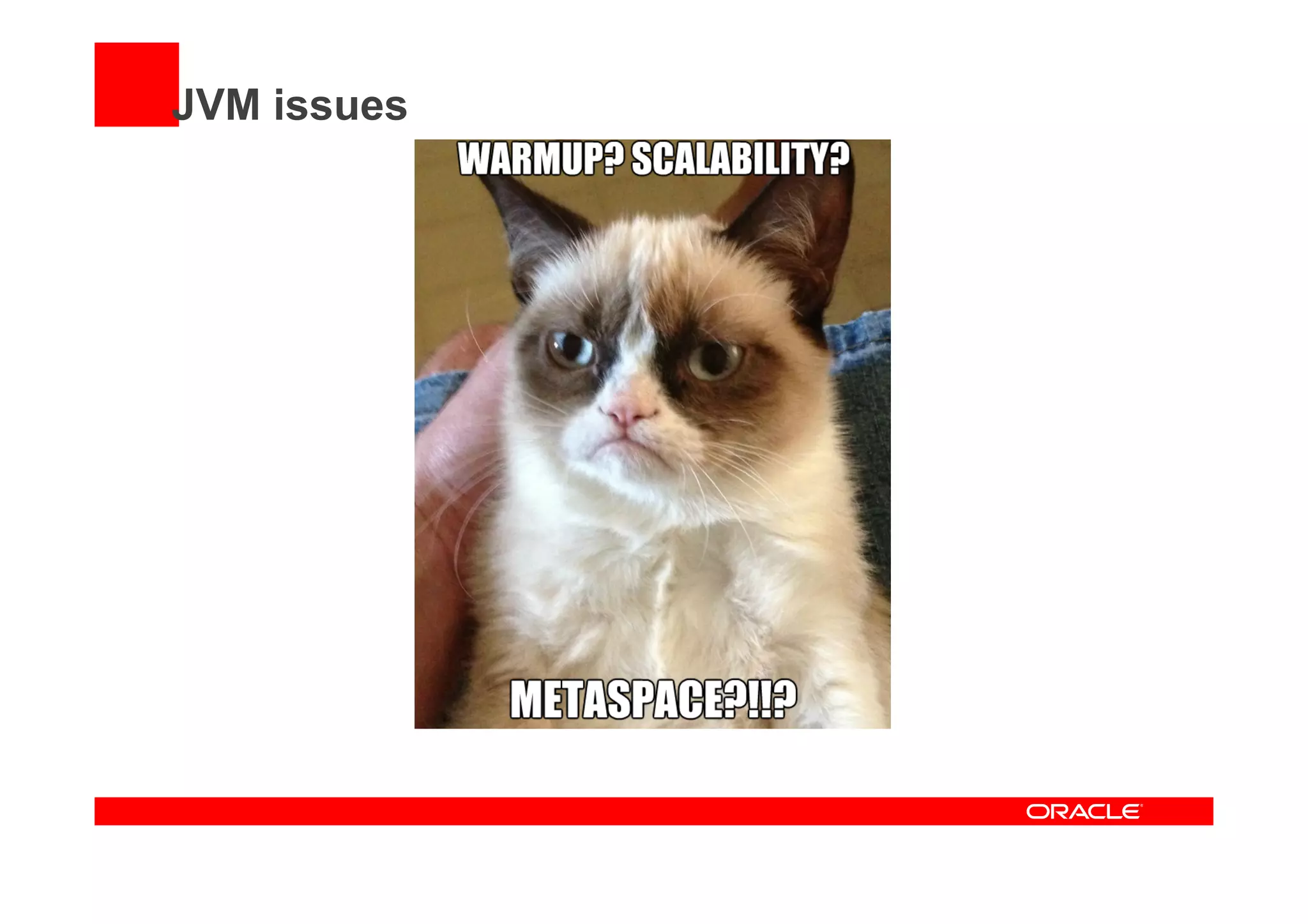 JVM issues

WARMUP? SCALABILITY?

METASPACE?!!?

ORACLE